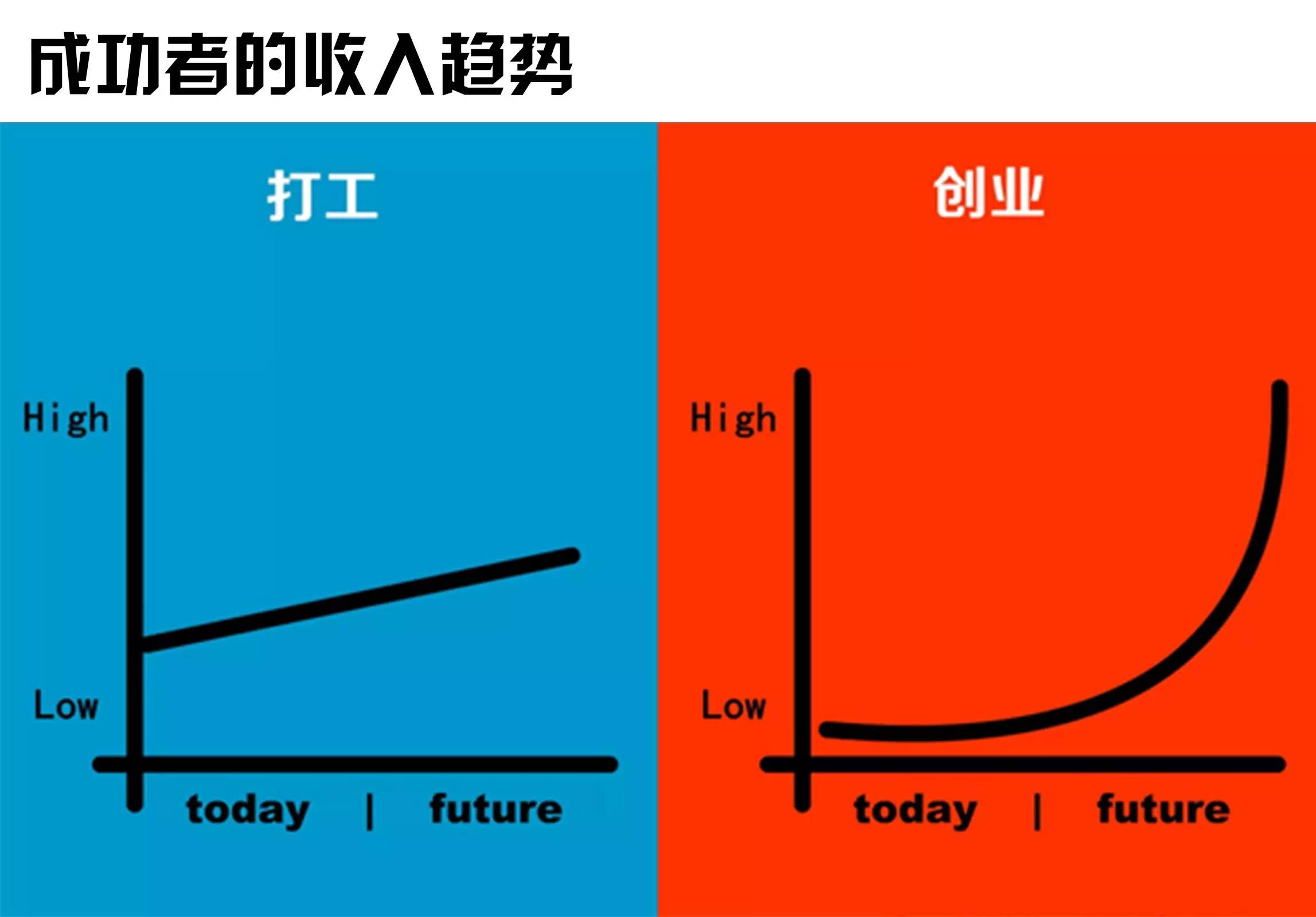 成功者的收入趋势

打工

High

Low

today | future

创业

High

Low

today | future